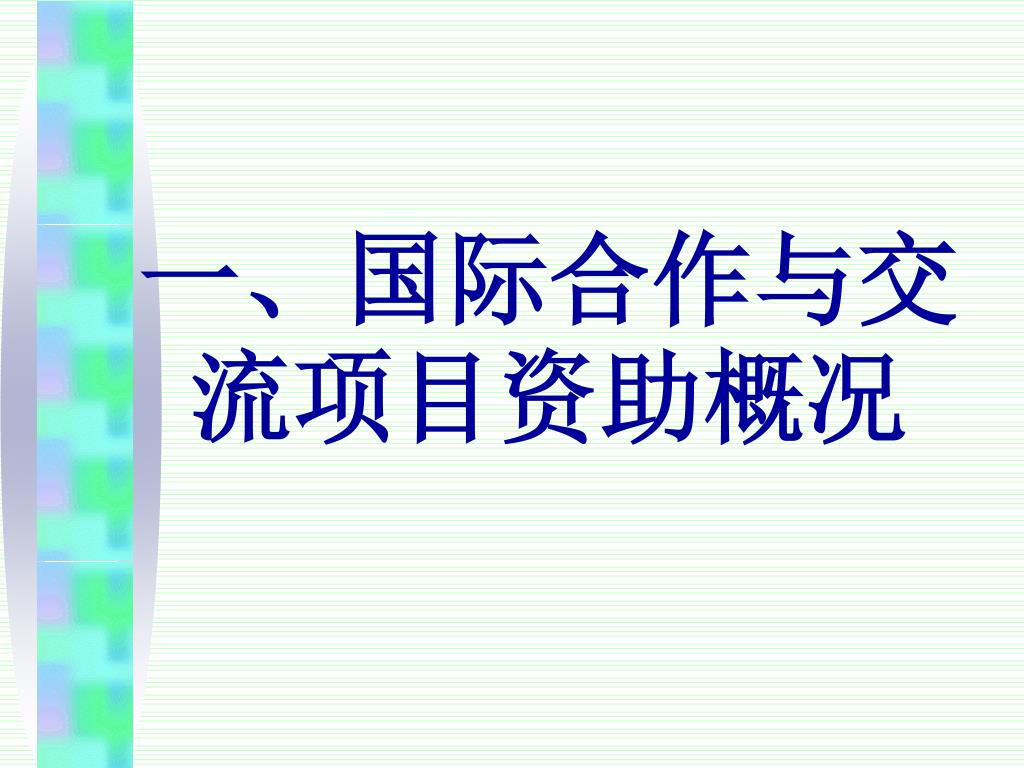 一、国际合作与交流项目资助概况